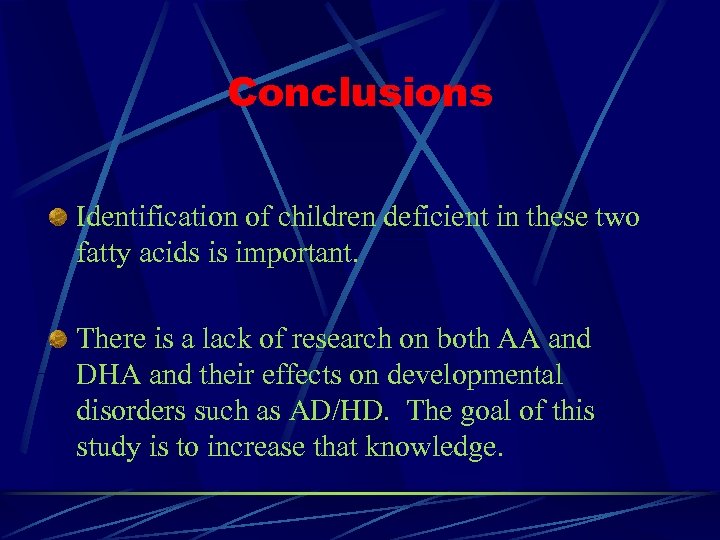 Conclusions

Identification of children deficient in these two fatty acids is important.

There is a lack of research on both AA and DHA and their effects on developmental disorders such as AD/HD. The goal of this study is to increase that knowledge.